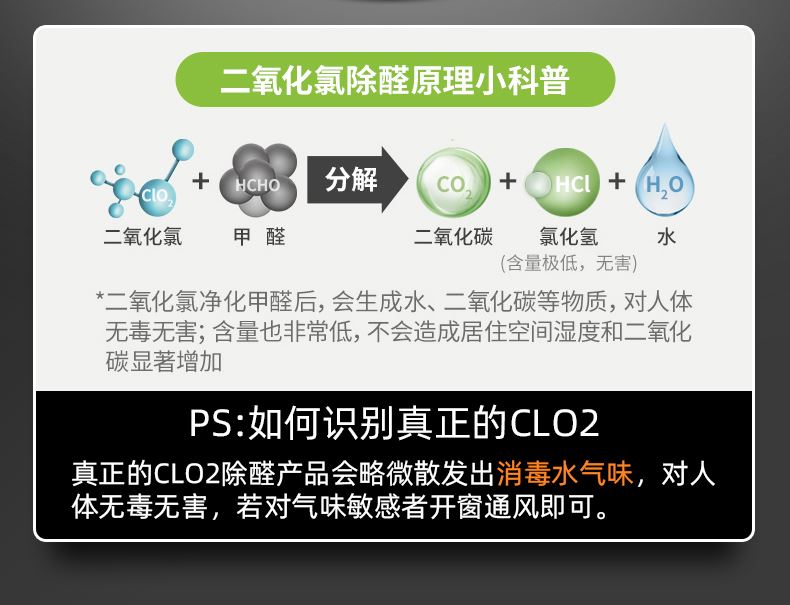 二氧化氯除醛原理小科普

$ClO_2$ + HCHO 分解 $CO_2$ + HCl + $H_2O$

二氧化氯　甲　醛　二氧化碳　氯化氢　水

(含量极低，无害)

*二氧化氯净化甲醛后，会生成水、二氧化碳等物质，对人体无毒无害；含量也非常低，不会造成居住空间湿度和二氧化碳显著增加

PS:如何识别真正的CLO2

真正的CLO2除醛产品会略微散发出消毒水气味，对人体无毒无害，若对气味敏感者开窗通风即可。